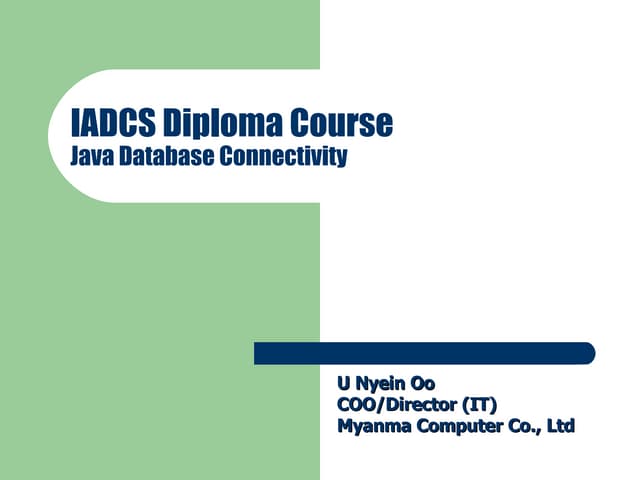 IADCS Diploma Course
Java Database Connectivity

U Nyein Oo
COO/Director (IT)
Myanma Computer Co., Ltd